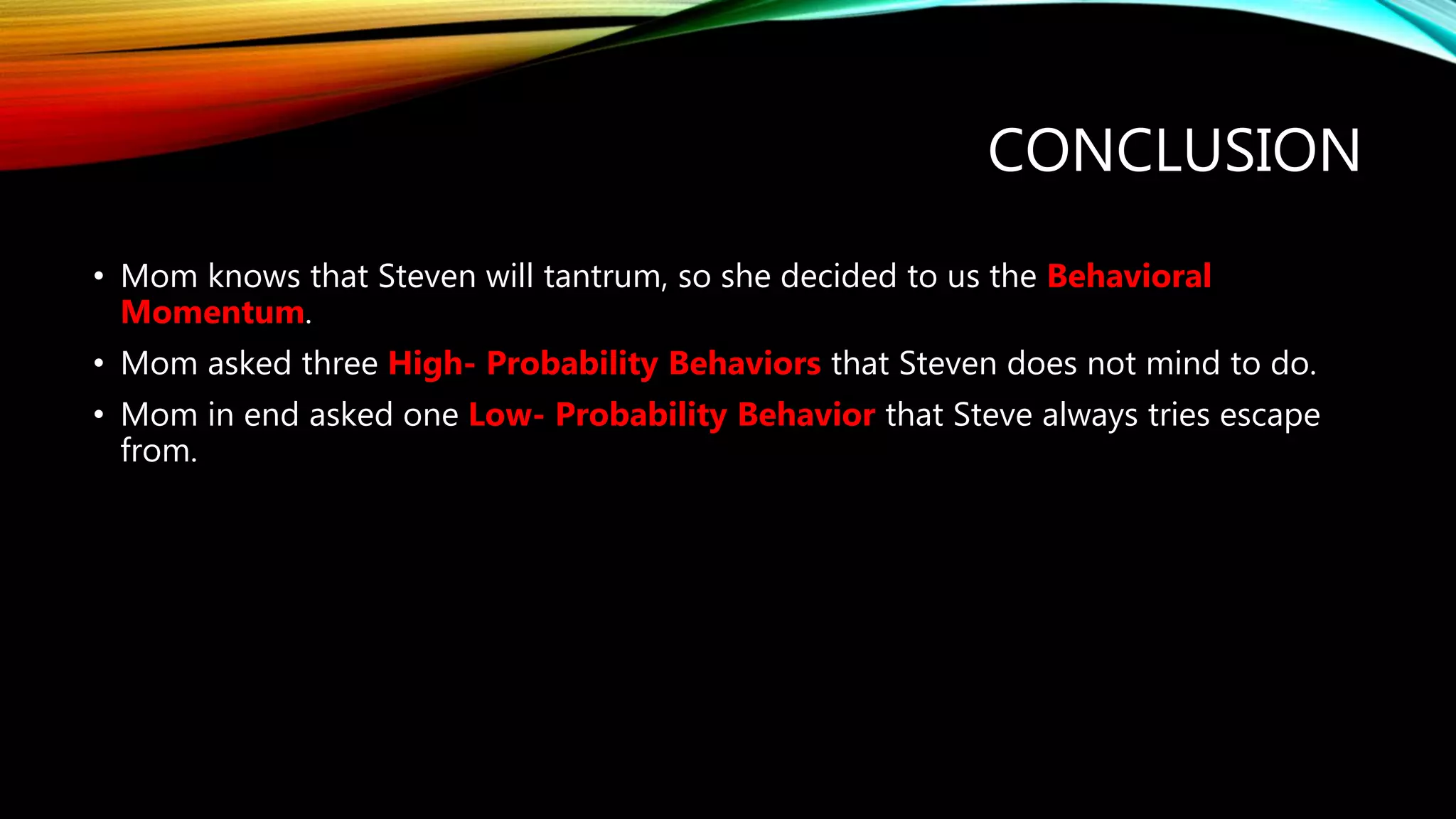 CONCLUSION

• Mom knows that Steven will tantrum, so she decided to us the Behavioral Momentum.

• Mom asked three High- Probability Behaviors that Steven does not mind to do.

• Mom in end asked one Low- Probability Behavior that Steve always tries escape from.